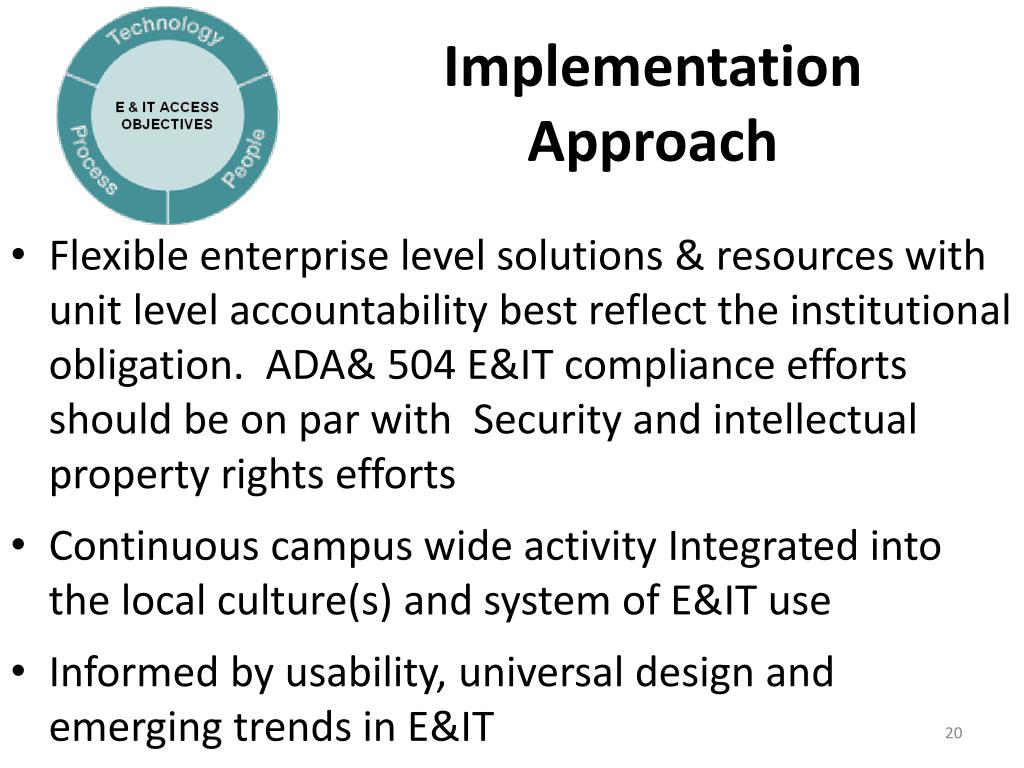 Technology
E & IT ACCESS OBJECTIVES
Process
People

Implementation Approach

• Flexible enterprise level solutions & resources with unit level accountability best reflect the institutional obligation. ADA& 504 E&IT compliance efforts should be on par with Security and intellectual property rights efforts

• Continuous campus wide activity Integrated into the local culture(s) and system of E&IT use

• Informed by usability, universal design and emerging trends in E&IT

20